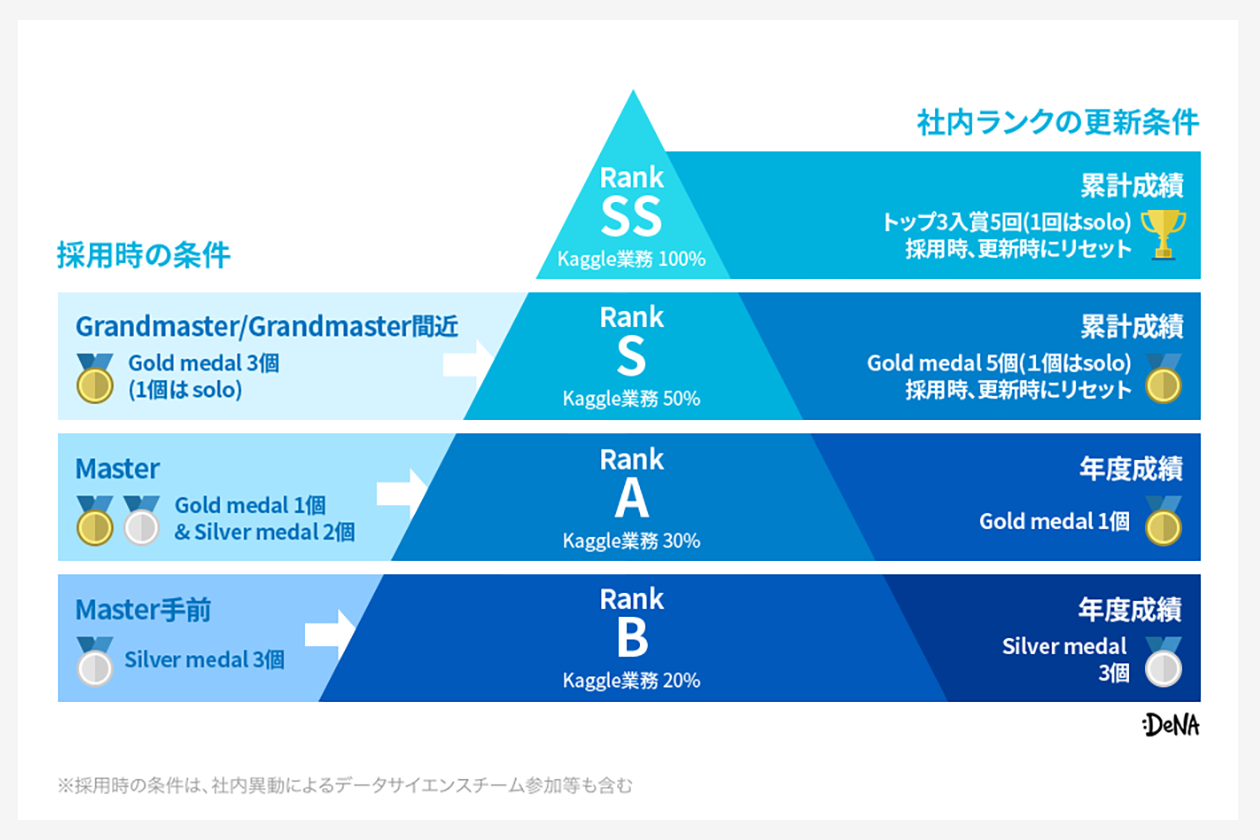 社内ランクの更新条件

採用時の条件

Rank
SS
Kaggle業務 100%

累計成績
トップ3入賞5回(1回はsolo)
採用時、更新時にリセット

Grandmaster/Grandmaster間近
Gold medal 3個
(1個は solo)

Rank
S
Kaggle業務 50%

累計成績
Gold medal 5個(1個はsolo)
採用時、更新時にリセット

Master
Gold medal 1個
& Silver medal 2個

Rank
A
Kaggle業務 30%

年度成績
Gold medal 1個

Master手前
Silver medal 3個

Rank
B
Kaggle業務 20%

年度成績
Silver medal
3個

:DeNA

※採用時の条件は、社内異動によるデータサイエンスチーム参加等も含む